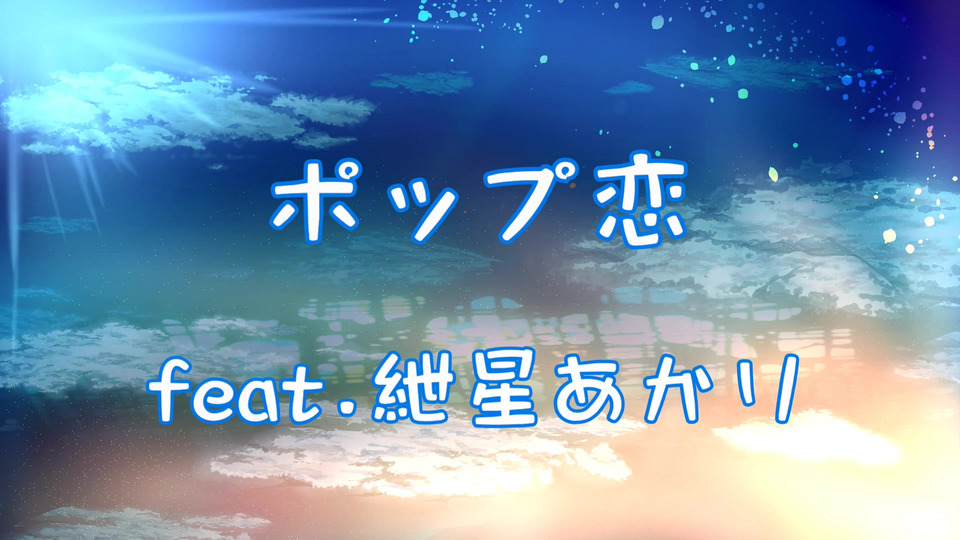 ポップ恋

feat.紲星あかり